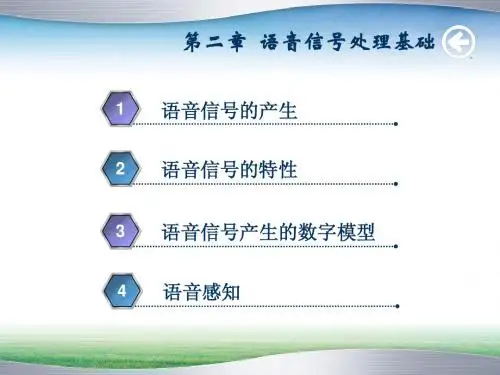 第二章 语音信号处理基础

1 语音信号的产生

2 语音信号的特性

3 语音信号产生的数字模型

4 语音感知